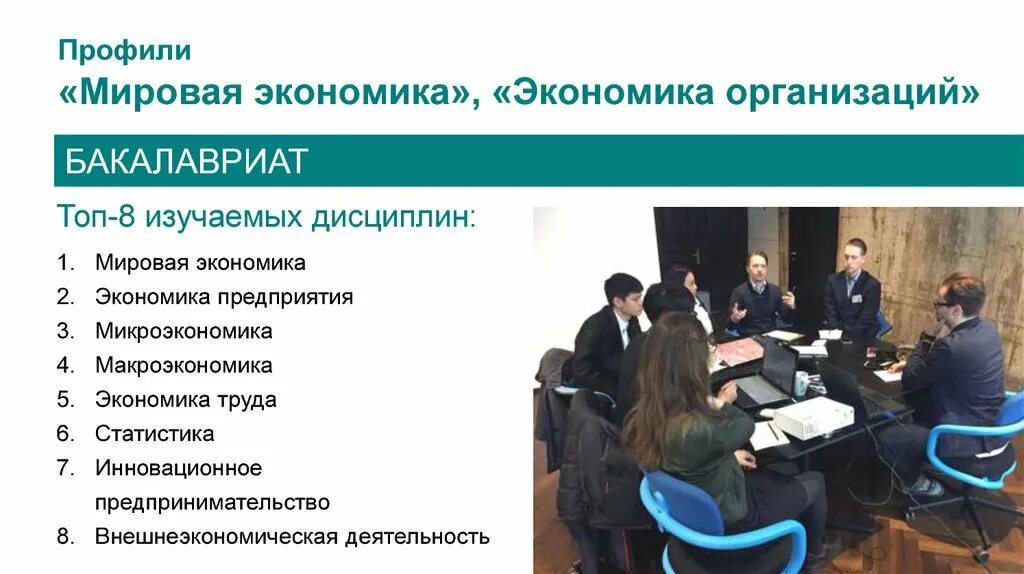 Профили
«Мировая экономика», «Экономика организаций»

БАКАЛАВРИАТ

Топ-8 изучаемых дисциплин:

1. Мировая экономика
2. Экономика предприятия
3. Микроэкономика
4. Макроэкономика
5. Экономика труда
6. Статистика
7. Инновационное предпринимательство
8. Внешнеэкономическая деятельность